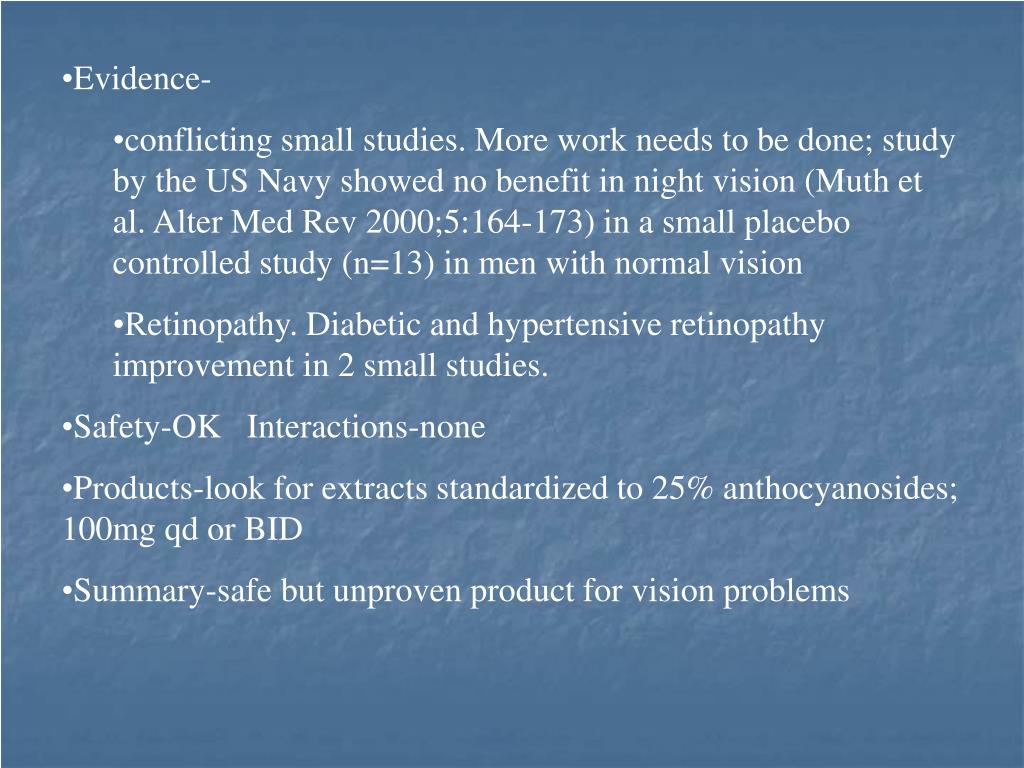 •Evidence-

•conflicting small studies. More work needs to be done; study by the US Navy showed no benefit in night vision (Muth et al. Alter Med Rev 2000;5:164-173) in a small placebo controlled study (n=13) in men with normal vision

•Retinopathy. Diabetic and hypertensive retinopathy improvement in 2 small studies.

•Safety-OK Interactions-none

•Products-look for extracts standardized to 25% anthocyanosides; 100mg qd or BID

•Summary-safe but unproven product for vision problems